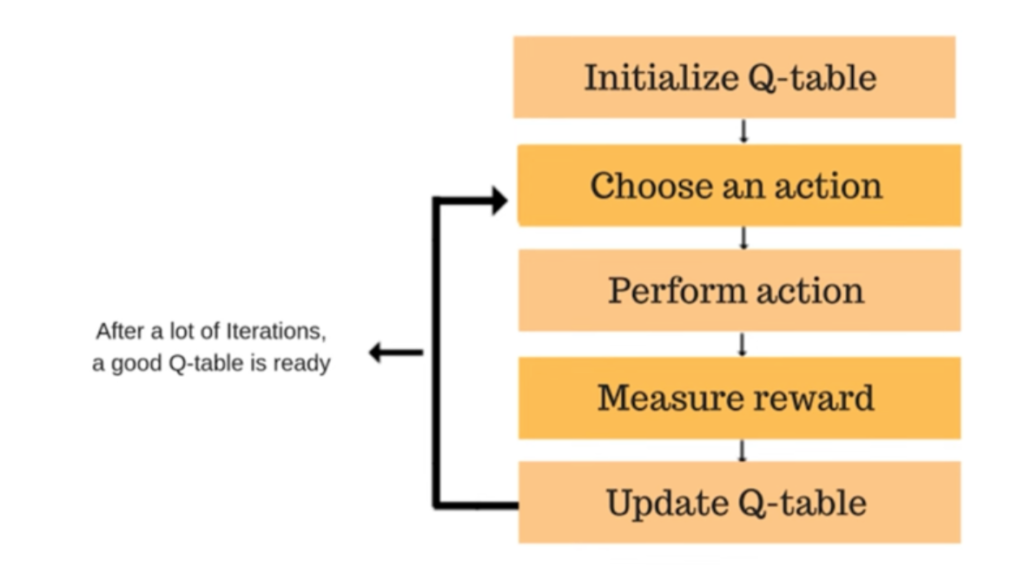 Initialize Q-table

Choose an action

Perform action

Measure reward

Update Q-table

After a lot of Iterations, a good Q-table is ready